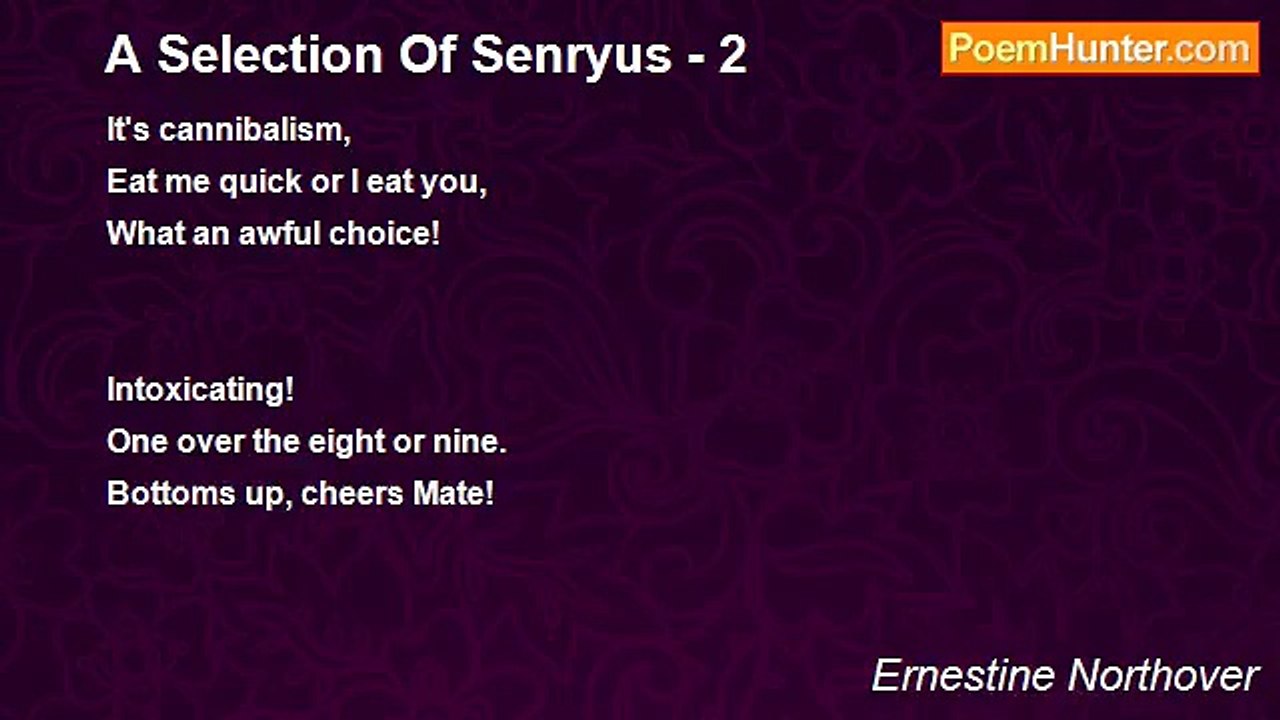 A Selection Of Senryus - 2

PoemHunter.com

It's cannibalism,
Eat me quick or I eat you,
What an awful choice!

Intoxicating!
One over the eight or nine.
Bottoms up, cheers Mate!

Ernestine Northover